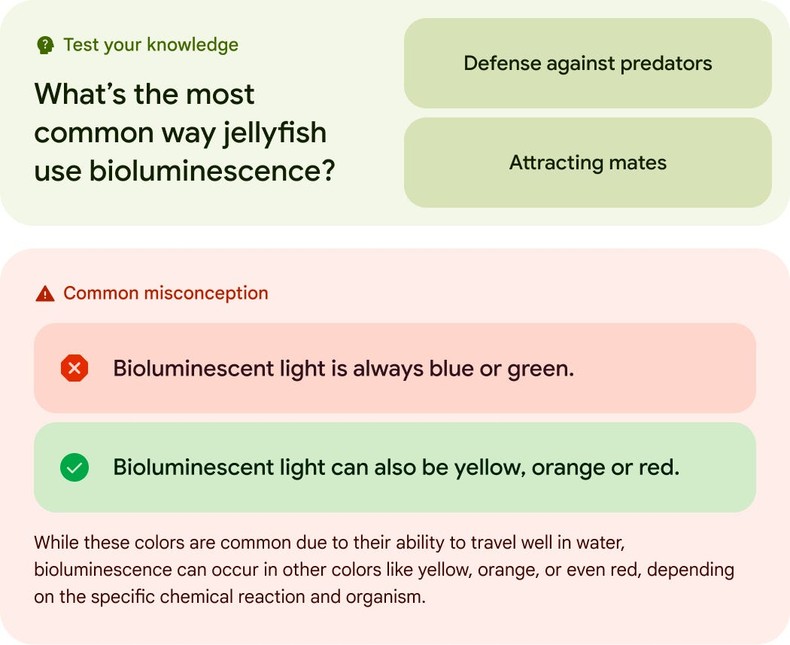 Test your knowledge

What's the most common way jellyfish use bioluminescence?

Defense against predators

Attracting mates

Common misconception

Bioluminescent light is always blue or green.

Bioluminescent light can also be yellow, orange or red.

While these colors are common due to their ability to travel well in water, bioluminescence can occur in other colors like yellow, orange, or even red, depending on the specific chemical reaction and organism.